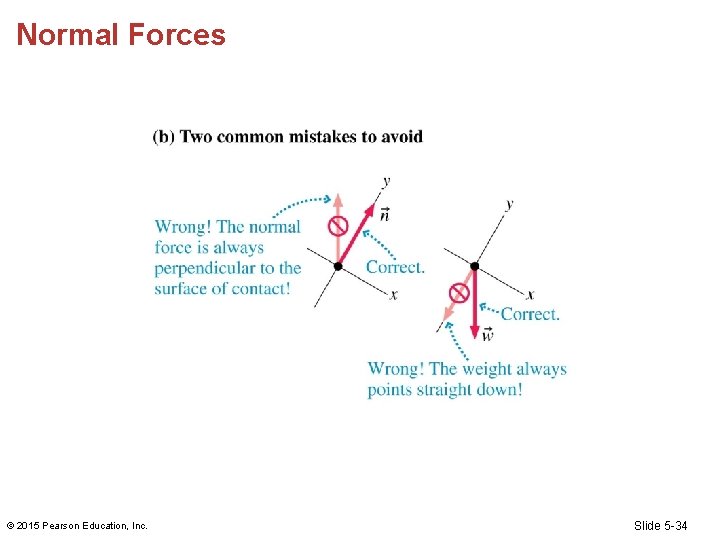 Normal Forces

(b) Two common mistakes to avoid

Wrong! The normal force is always perpendicular to the surface of contact!

$y$

$\vec{n}$

Correct.

$x$

$y$

$x$

Correct.

$\vec{w}$

Wrong! The weight always points straight down!

© 2015 Pearson Education, Inc.

Slide 5-34